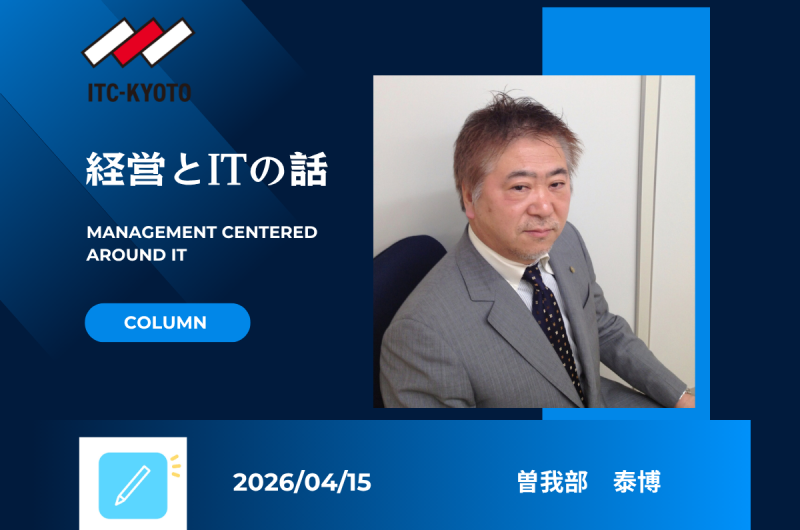 ITC-KYOTO

経営とITの話

MANAGEMENT CENTERED AROUND IT

COLUMN

2026/04/15

曽我部　泰博